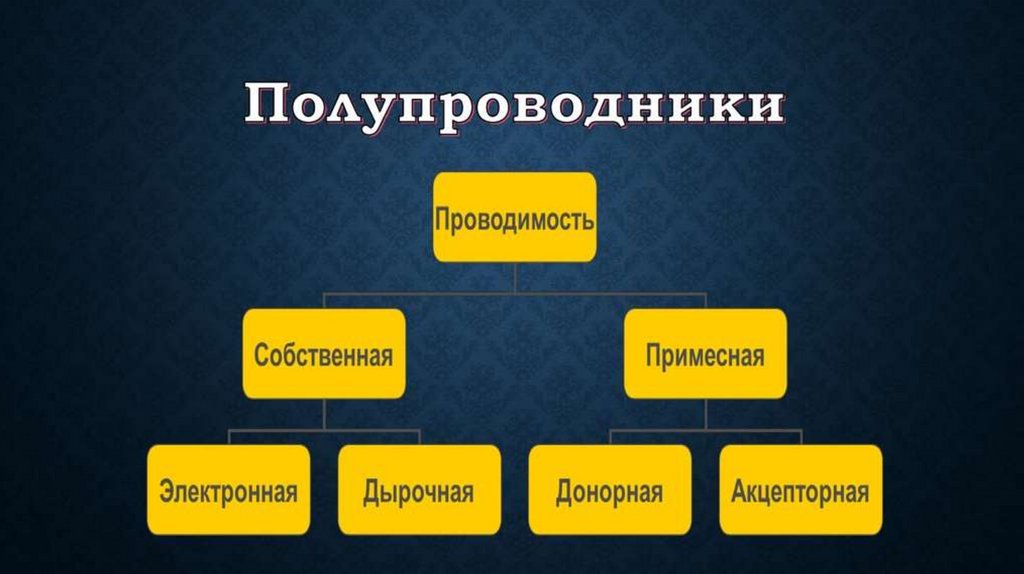 Полупроводники

Проводимость

Собственная

Примесная

Электронная

Дырочная

Донорная

Акцепторная